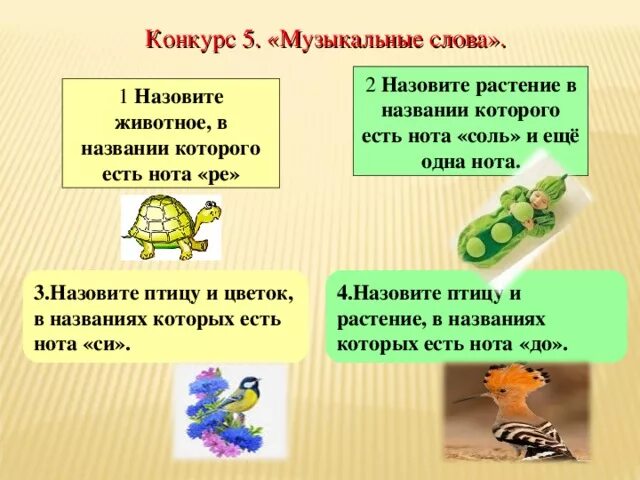 Конкурс 5. «Музыкальные слова».

1 Назовите животное, в названии которого есть нота «ре»

2 Назовите растение в названии которого есть нота «соль» и ещё одна нота.

3.Назовите птицу и цветок, в названиях которых есть нота «си».

4.Назовите птицу и растение, в названиях которых есть нота «до».